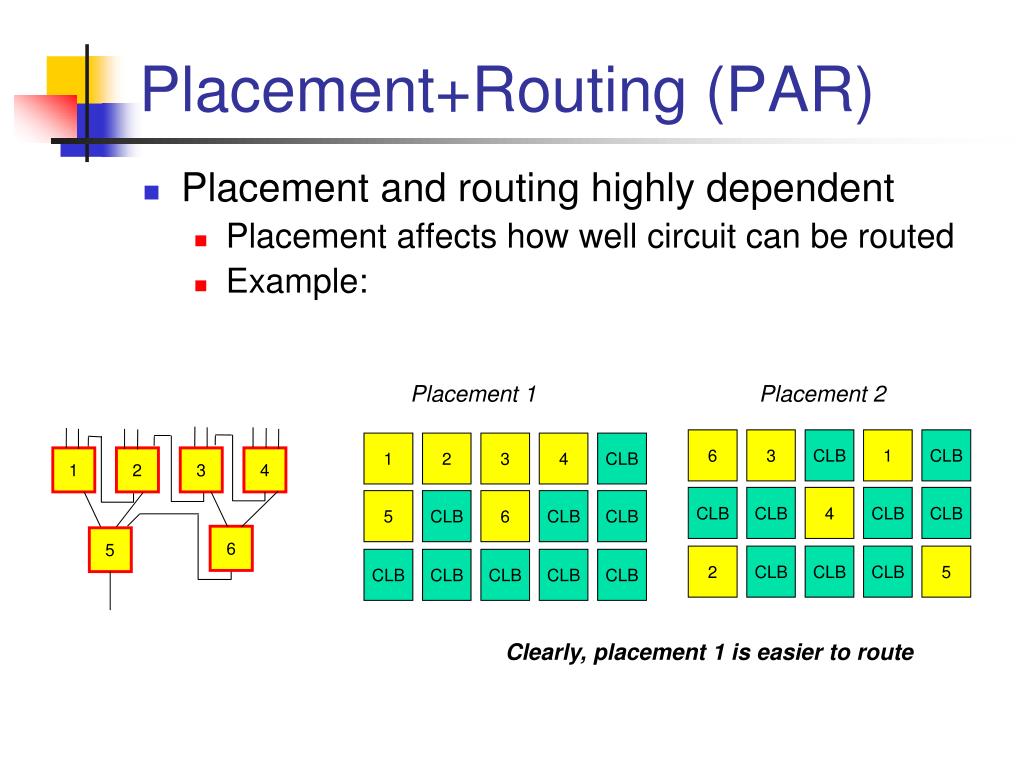 Placement+Routing (PAR)

Placement and routing highly dependent

Placement affects how well circuit can be routed

Example:

1 2 3 4

5 6

Placement 1

| 1 | 2 | 3 | 4 | CLB |
|---|---|---|---|---|
| 5 | CLB | 6 | CLB | CLB |
| CLB | CLB | CLB | CLB | CLB |

Placement 2

| 6 | 3 | CLB | 1 | CLB |
|---|---|---|---|---|
| CLB | CLB | 4 | CLB | CLB |
| 2 | CLB | CLB | CLB | 5 |

Clearly, placement 1 is easier to route